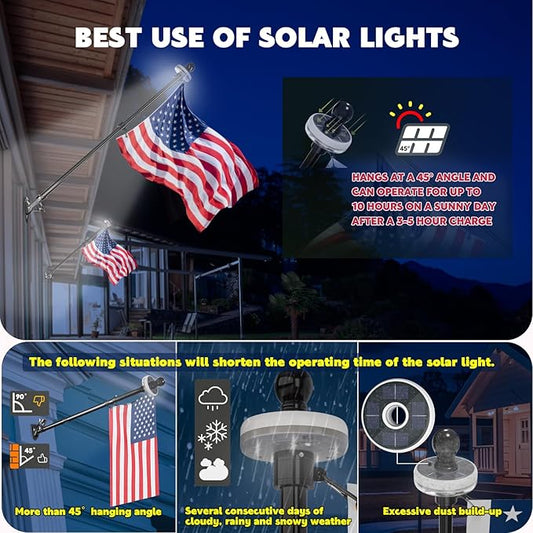 BEST USE OF SOLAR LIGHTS

45°

HANGS AT A 45° ANGLE AND CAN OPERATE FOR UP TO 10 HOURS ON A SUNNY DAY AFTER A 3-5 HOUR CHARGE

The following situations will shorten the operating time of the solar light.

90°

45°

More than 45° hanging angle

Several consecutive days of cloudy, rainy and snowy weather

Excessive dust build-up